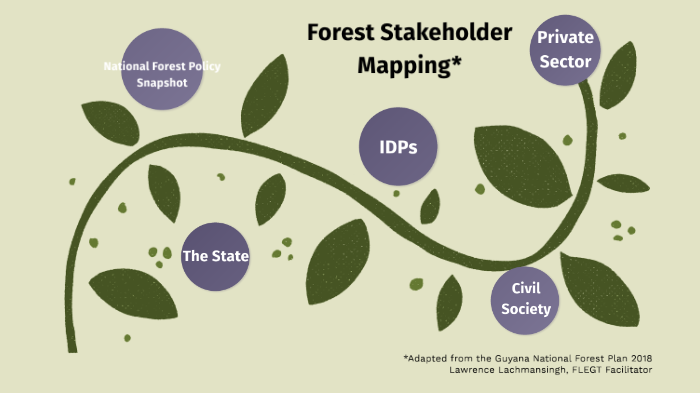 Forest Stakeholder Mapping*

National Forest Policy Snapshot

Private Sector

IDPs

The State

Civil Society

*Adapted from the Guyana National Forest Plan 2018
Lawrence Lachmansingh, FLEGT Facilitator